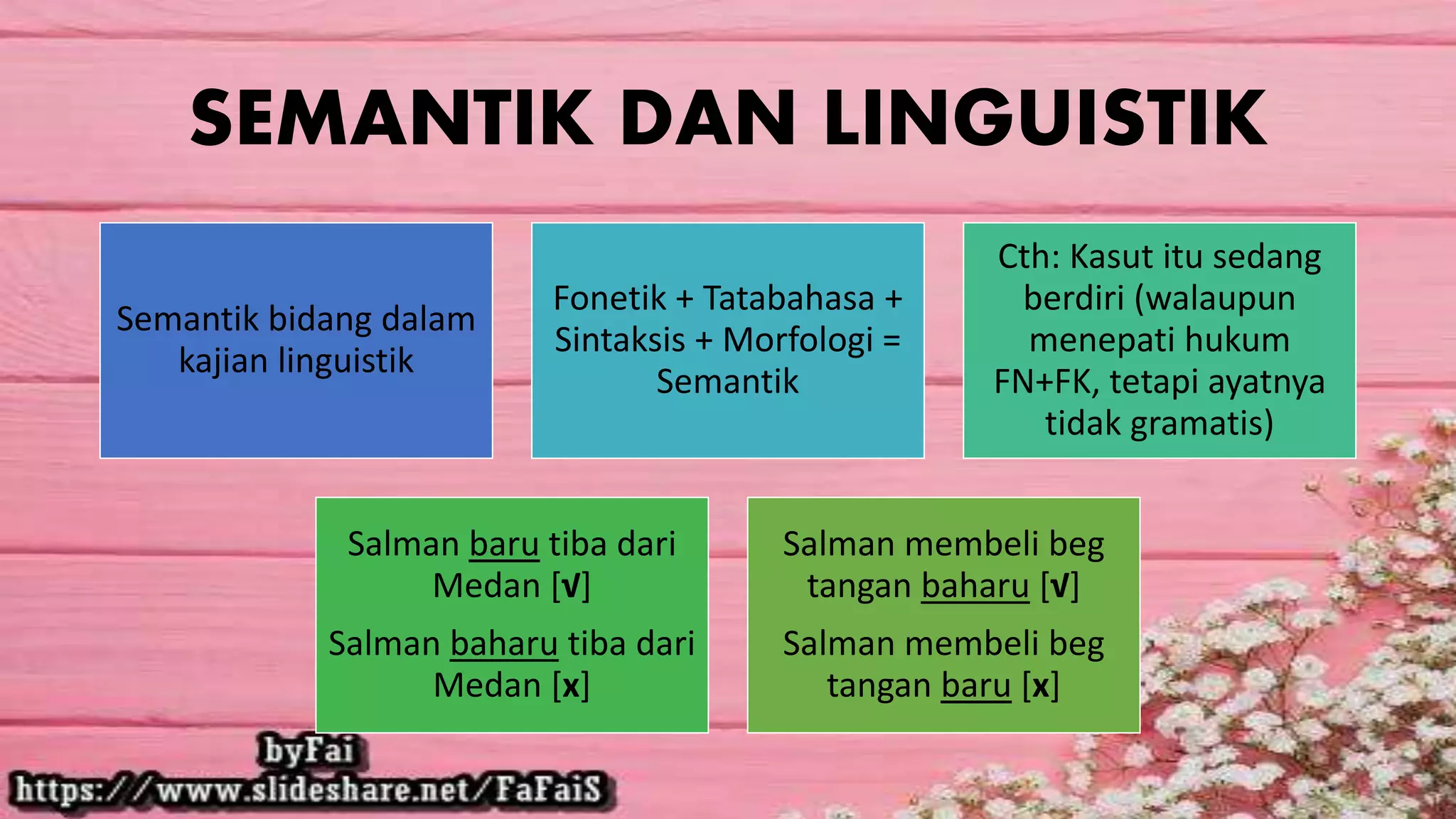 SEMANTIK DAN LINGUISTIK

Semantik bidang dalam kajian linguistik

Fonetik + Tatabahasa + Sintaksis + Morfologi = Semantik

Cth: Kasut itu sedang berdiri (walaupun menepati hukum FN+FK, tetapi ayatnya tidak gramatis)

Salman baru tiba dari Medan [√]

Salman baharu tiba dari Medan [x]

Salman membeli beg tangan baharu [√]

Salman membeli beg tangan baru [x]

byFai
https://www.slideshare.net/FaFaiS